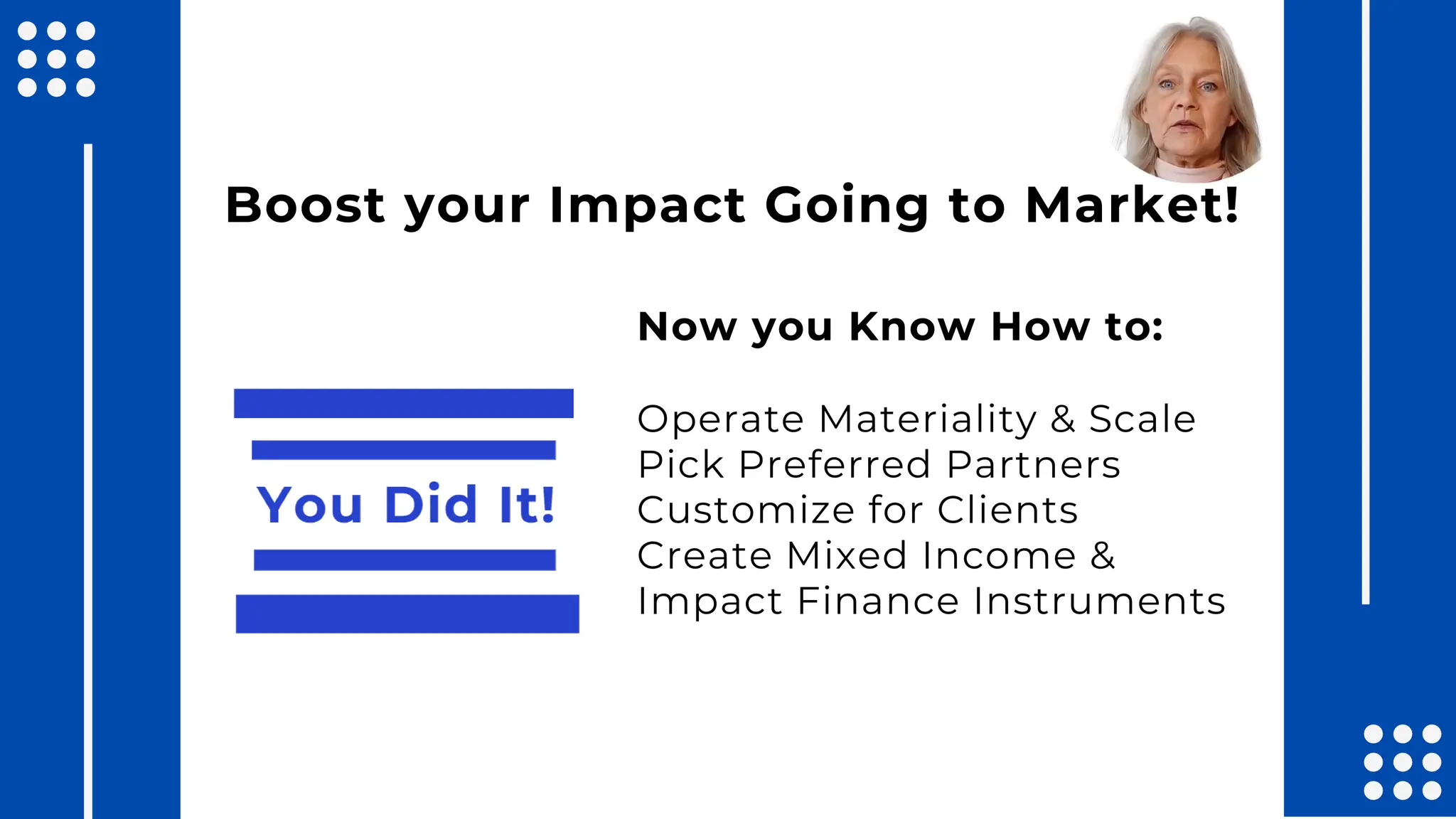 Boost your Impact Going to Market!

You Did It!

Now you Know How to:

Operate Materiality & Scale
Pick Preferred Partners
Customize for Clients
Create Mixed Income & Impact Finance Instruments